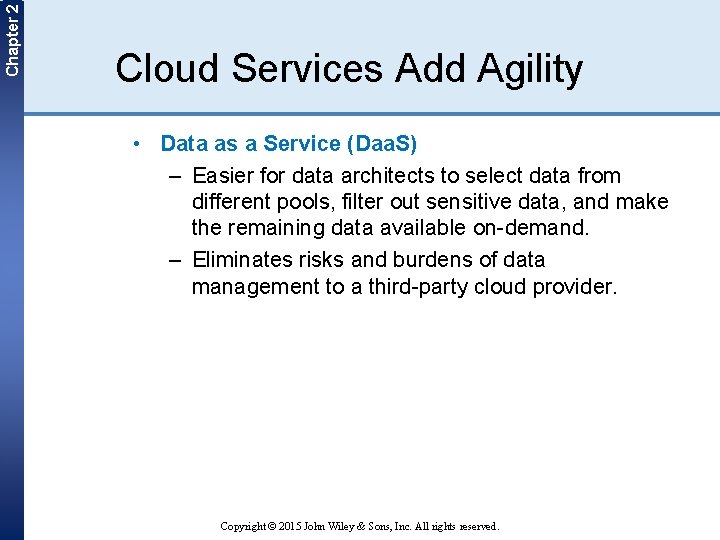 Chapter 2

Cloud Services Add Agility

• Data as a Service (DaaS)

– Easier for data architects to select data from different pools, filter out sensitive data, and make the remaining data available on-demand.

– Eliminates risks and burdens of data management to a third-party cloud provider.

Copyright © 2015 John Wiley & Sons, Inc. All rights reserved.